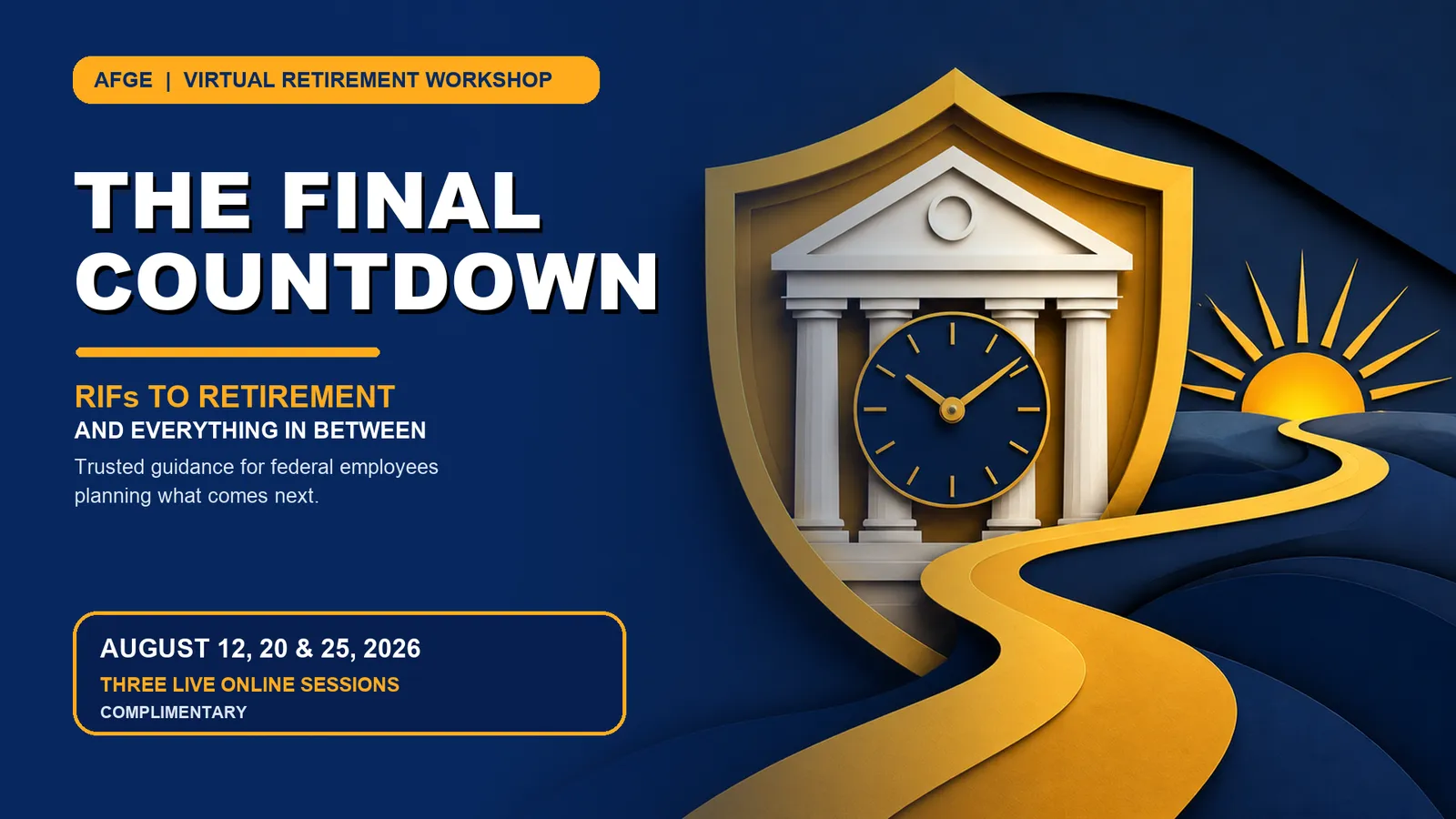 AFGE | VIRTUAL RETIREMENT WORKSHOP

THE FINAL COUNTDOWN

RIFs TO RETIREMENT
AND EVERYTHING IN BETWEEN
Trusted guidance for federal employees planning what comes next.

AUGUST 12, 20 & 25, 2026
THREE LIVE ONLINE SESSIONS
COMPLIMENTARY